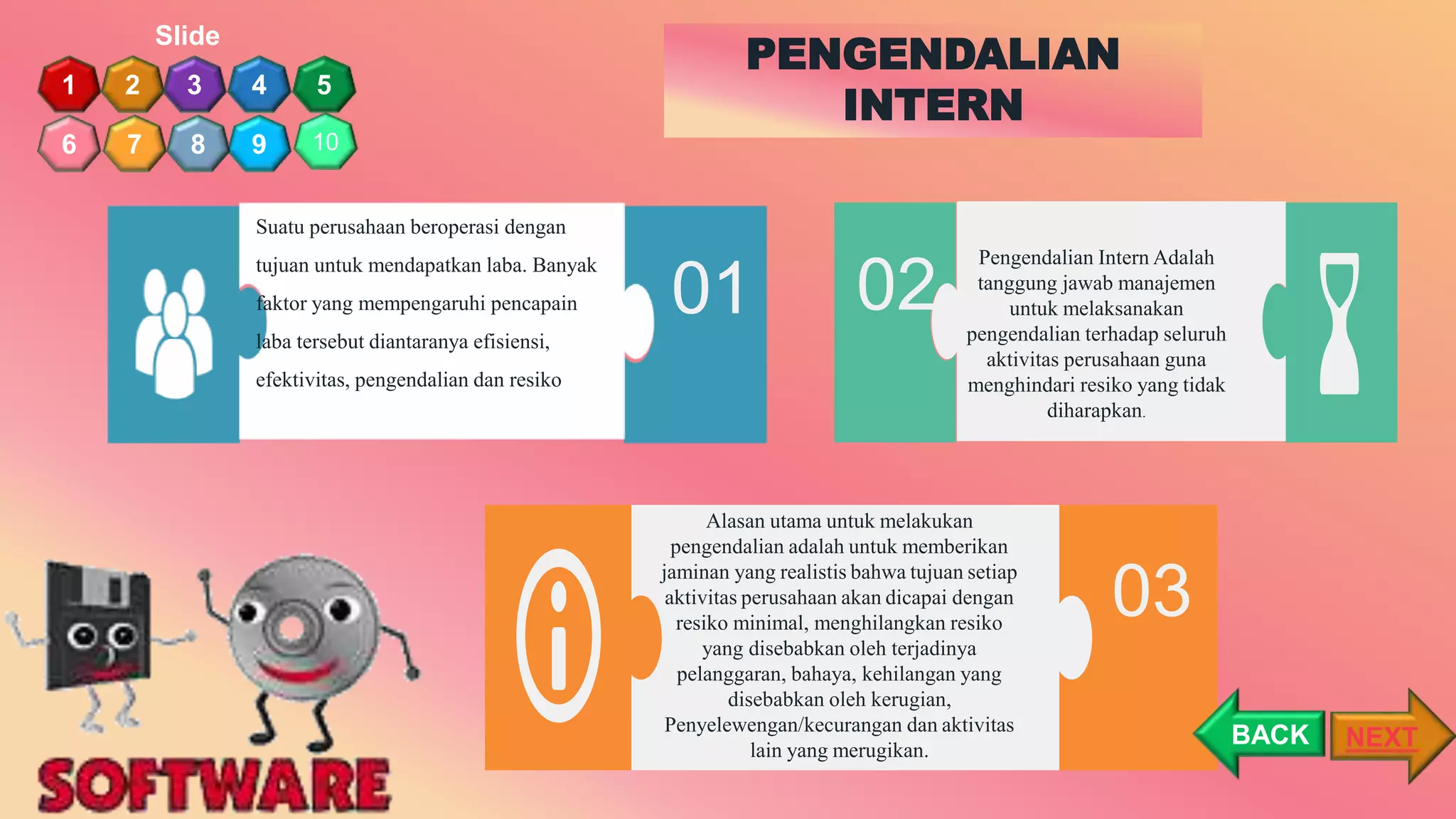 Slide

1 2 3 4 5
6 7 8 9 10

PENGENDALIAN INTERN

Suatu perusahaan beroperasi dengan tujuan untuk mendapatkan laba. Banyak faktor yang mempengaruhi pencapain laba tersebut diantaranya efisiensi, efektivitas, pengendalian dan resiko

01

02

Pengendalian Intern Adalah tanggung jawab manajemen untuk melaksanakan pengendalian terhadap seluruh aktivitas perusahaan guna menghindari resiko yang tidak diharapkan.

Alasan utama untuk melakukan pengendalian adalah untuk memberikan jaminan yang realistis bahwa tujuan setiap aktivitas perusahaan akan dicapai dengan resiko minimal, menghilangkan resiko yang disebabkan oleh terjadinya pelanggaran, bahaya, kehilangan yang disebabkan oleh kerugian, Penyelewengan/kecurangan dan aktivitas lain yang merugikan.

03

SOFTWARE

BACK

NEXT